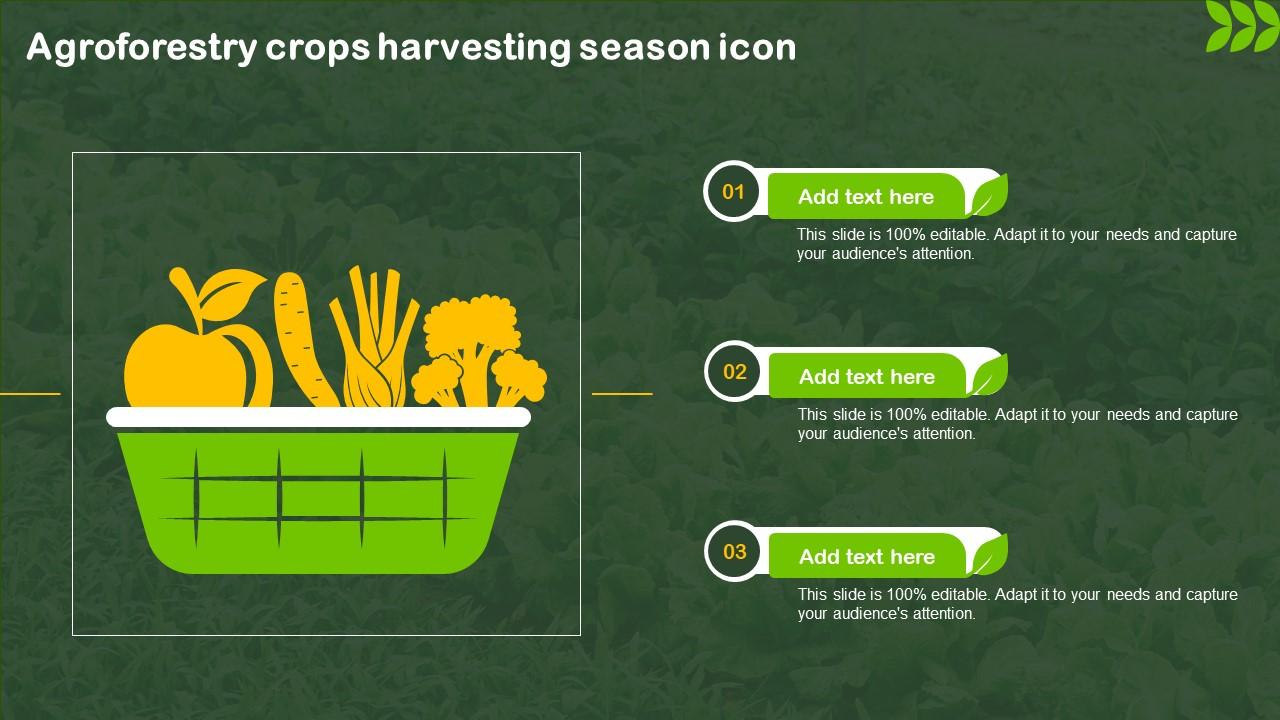 Agroforestry crops harvesting season icon

01
Add text here
This slide is 100% editable. Adapt it to your needs and capture your audience's attention.

02
Add text here
This slide is 100% editable. Adapt it to your needs and capture your audience's attention.

03
Add text here
This slide is 100% editable. Adapt it to your needs and capture your audience's attention.